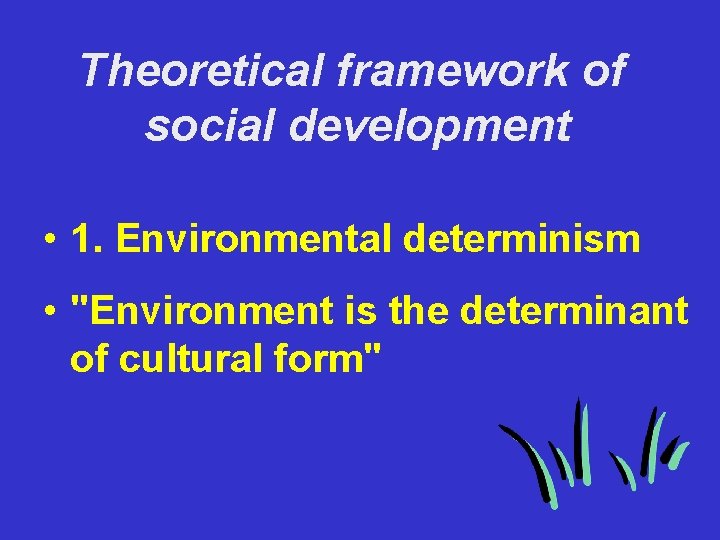 Theoretical framework of social development

• 1. Environmental determinism

• "Environment is the determinant of cultural form"